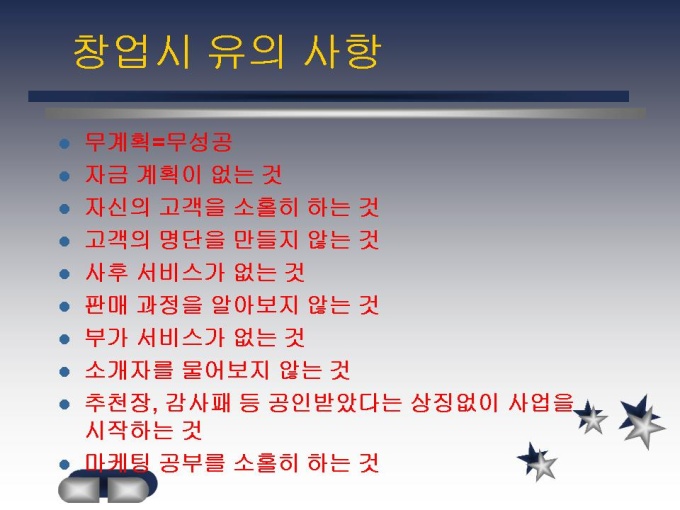 창업시 유의 사항

- 무계획=무성공
- 자금 계획이 없는 것
- 자신의 고객을 소홀히 하는 것
- 고객의 명단을 만들지 않는 것
- 사후 서비스가 없는 것
- 판매 과정을 알아보지 않는 것
- 부가 서비스가 없는 것
- 소개자를 물어보지 않는 것
- 추천장, 감사패 등 공인받았다는 상징없이 사업을 시작하는 것
- 마케팅 공부를 소홀히 하는 것